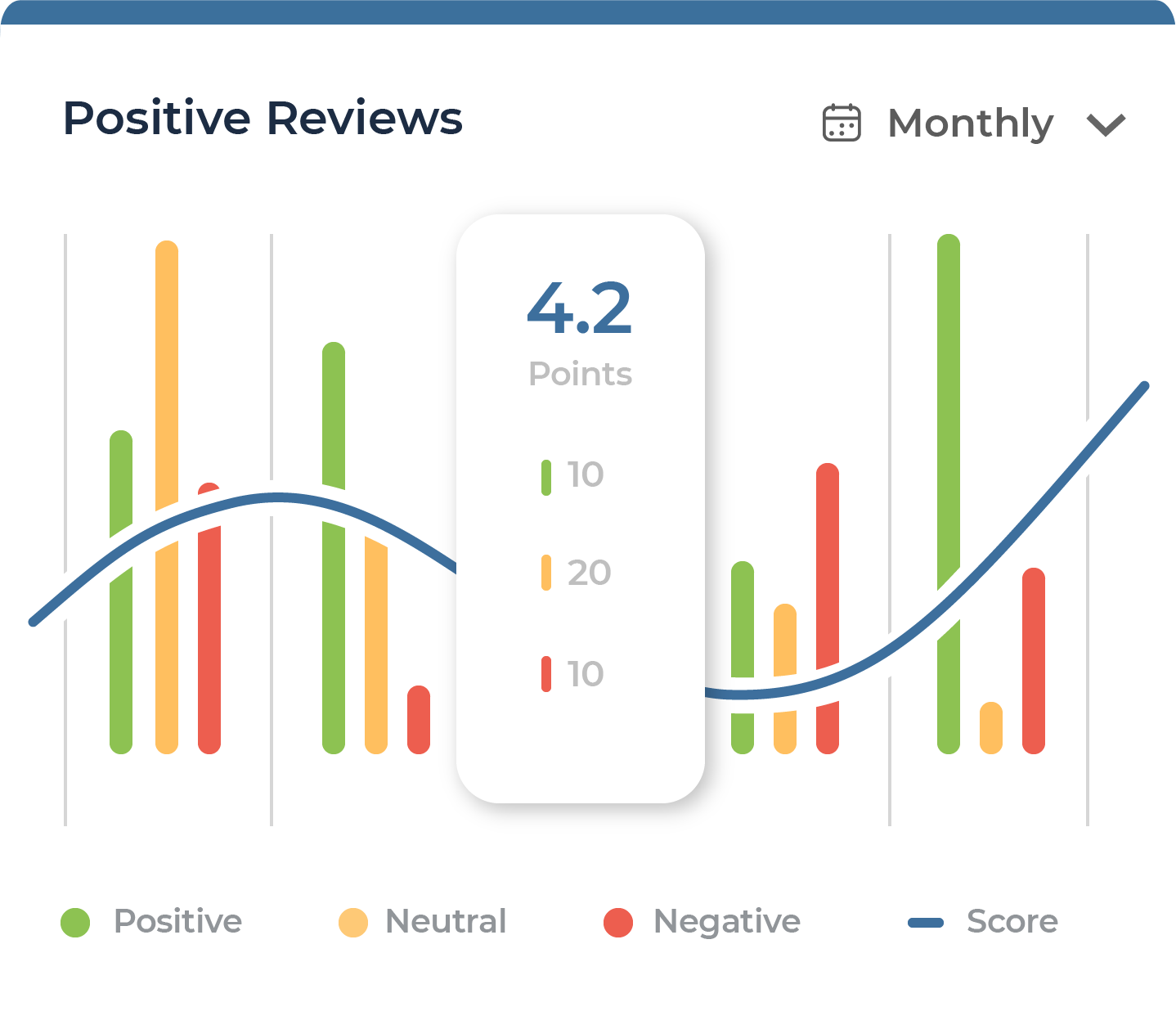 Positive Reviews

Monthly

4.2
Points

10

20

10

Positive Neutral Negative Score